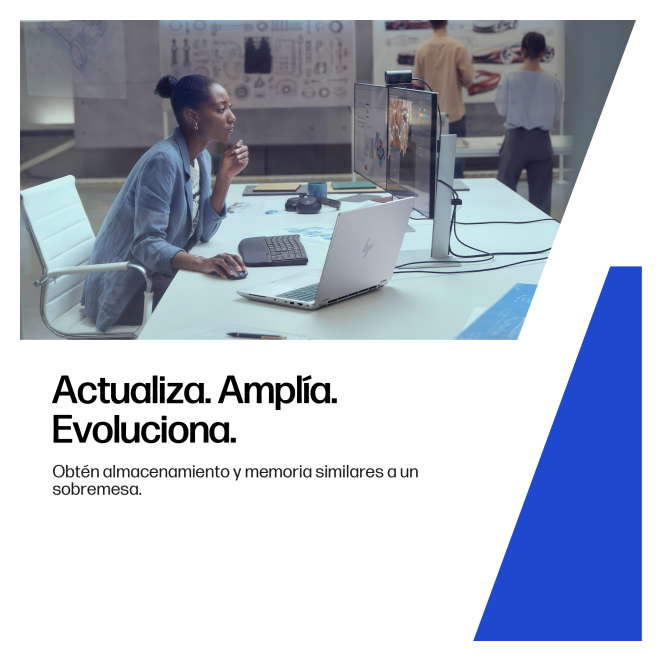 Actualiza. Amplía. Evoluciona.

Obtén almacenamiento y memoria similares a un sobremesa.